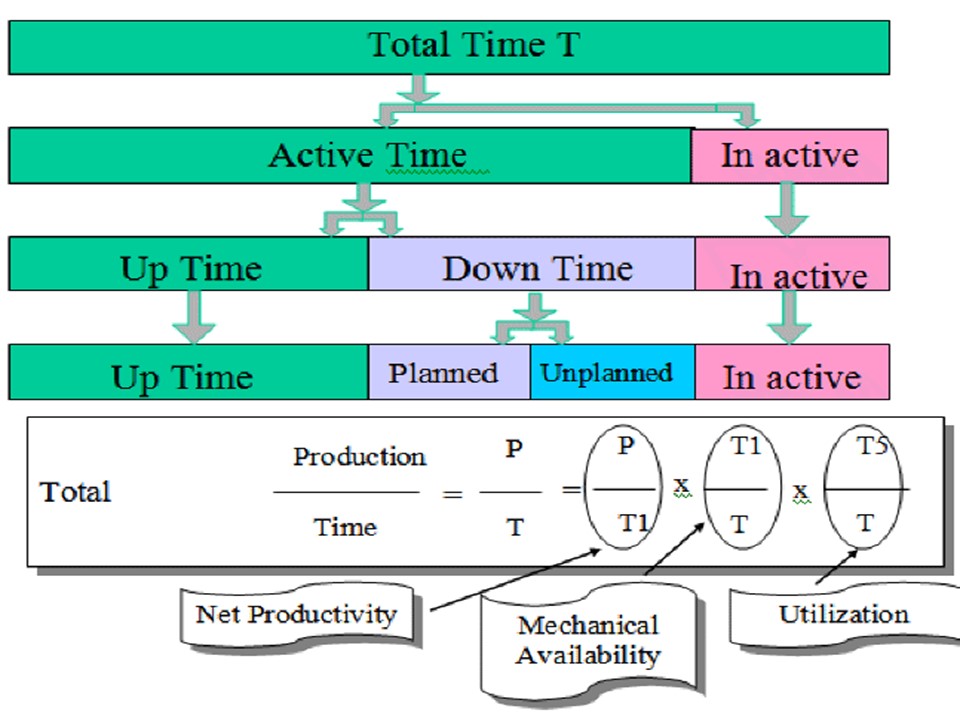 Total Time T

Active Time
In active

Up Time
Down Time
In active

Up Time
Planned
Unplanned
In active

Total $\frac{\text{Production}}{\text{Time}} = \frac{P}{T} = \frac{P}{T1} \times \frac{T1}{T} \times \frac{T5}{T}$

Net Productivity

Mechanical Availability

Utilization